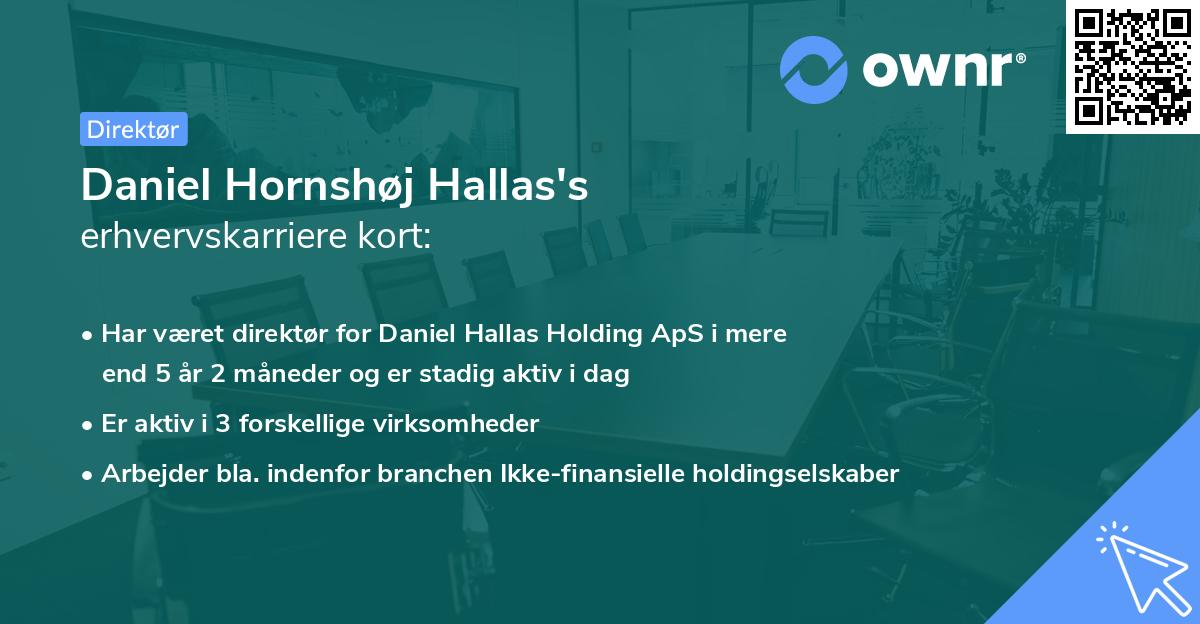 ownr®

Direktør

Daniel Hornshøj Hallas's
erhvervskarriere kort:

• Har været direktør for Daniel Hallas Holding ApS i mere end 5 år 2 måneder og er stadig aktiv i dag

• Er aktiv i 3 forskellige virksomheder

• Arbejder bla. indenfor branchen Ikke-finansielle holdingselskaber